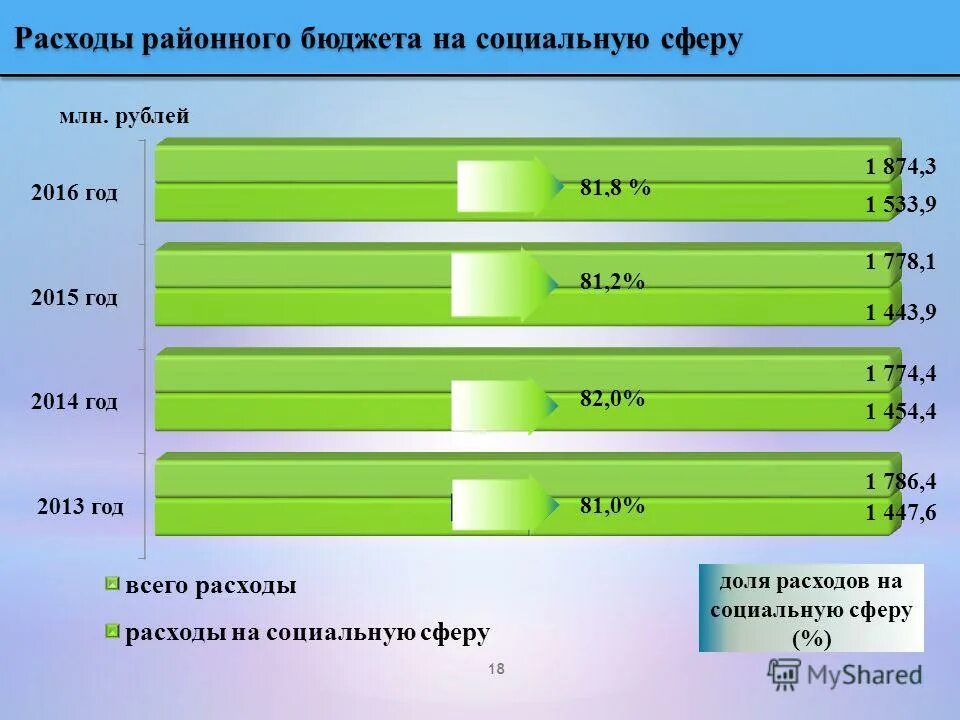 Расходы районного бюджета на социальную сферу

млн. рублей

2016 год
81,8 %
1 874,3
1 533,9

2015 год
81,2%
1 778,1
1 443,9

2014 год
82,0%
1 774,4
1 454,4

2013 год
81,0%
1 786,4
1 447,6

всего расходы

расходы на социальную сферу

доля расходов на социальную сферу (%)

18

MyShared